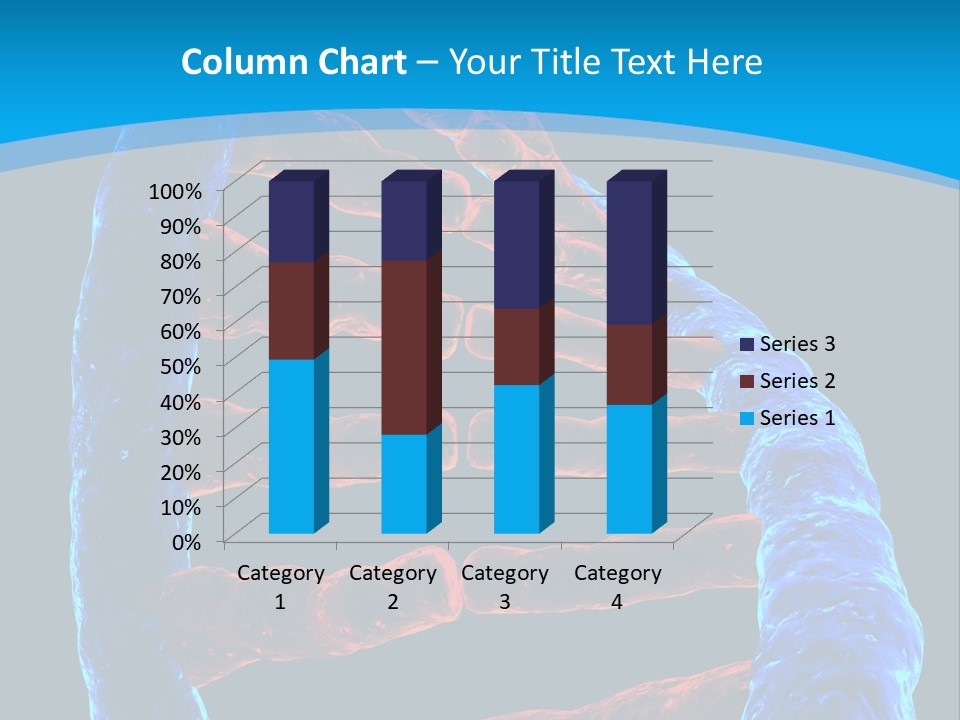 Column Chart – Your Title Text Here

100%
90%
80%
70%
60%
50%
40%
30%
20%
10%
0%

Category 1
Category 2
Category 3
Category 4

Series 3
Series 2
Series 1